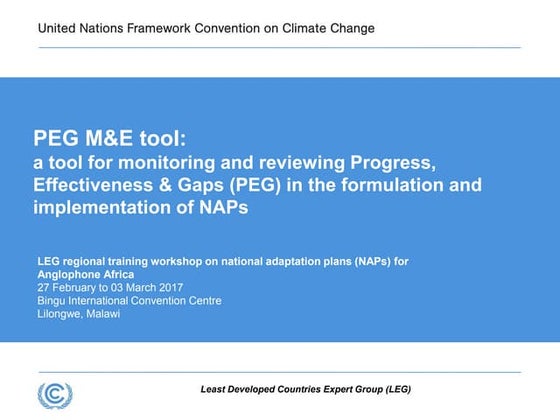 United Nations Framework Convention on Climate Change

PEG M&E tool:
a tool for monitoring and reviewing Progress, Effectiveness & Gaps (PEG) in the formulation and implementation of NAPs

LEG regional training workshop on national adaptation plans (NAPs) for Anglophone Africa
27 February to 03 March 2017
Bingu International Convention Centre
Lilongwe, Malawi

Least Developed Countries Expert Group (LEG)